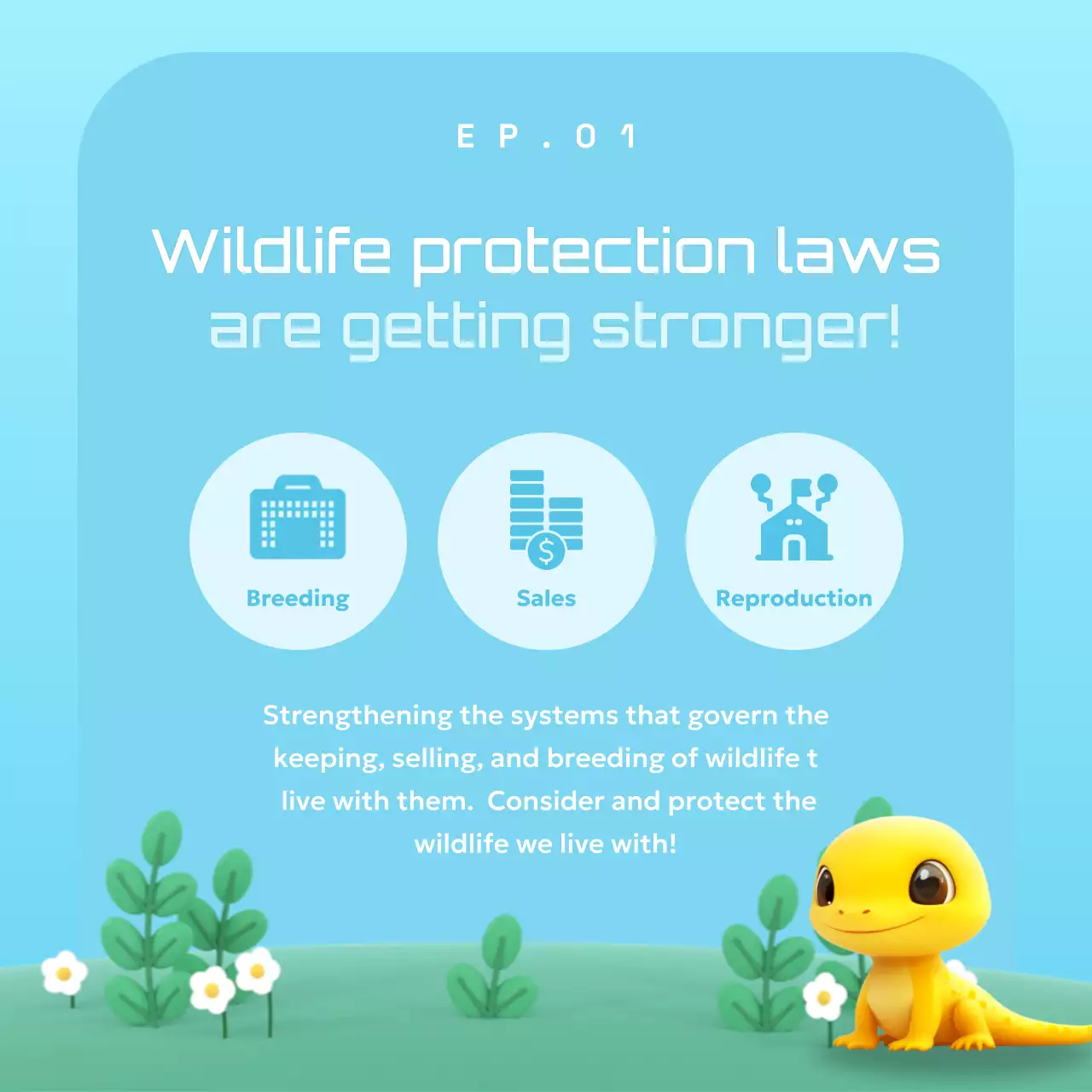 EP.01

Wildlife protection laws are getting stronger!

Breeding

Sales

Reproduction

Strengthening the systems that govern the keeping, selling, and breeding of wildlife t live with them. Consider and protect the wildlife we live with!